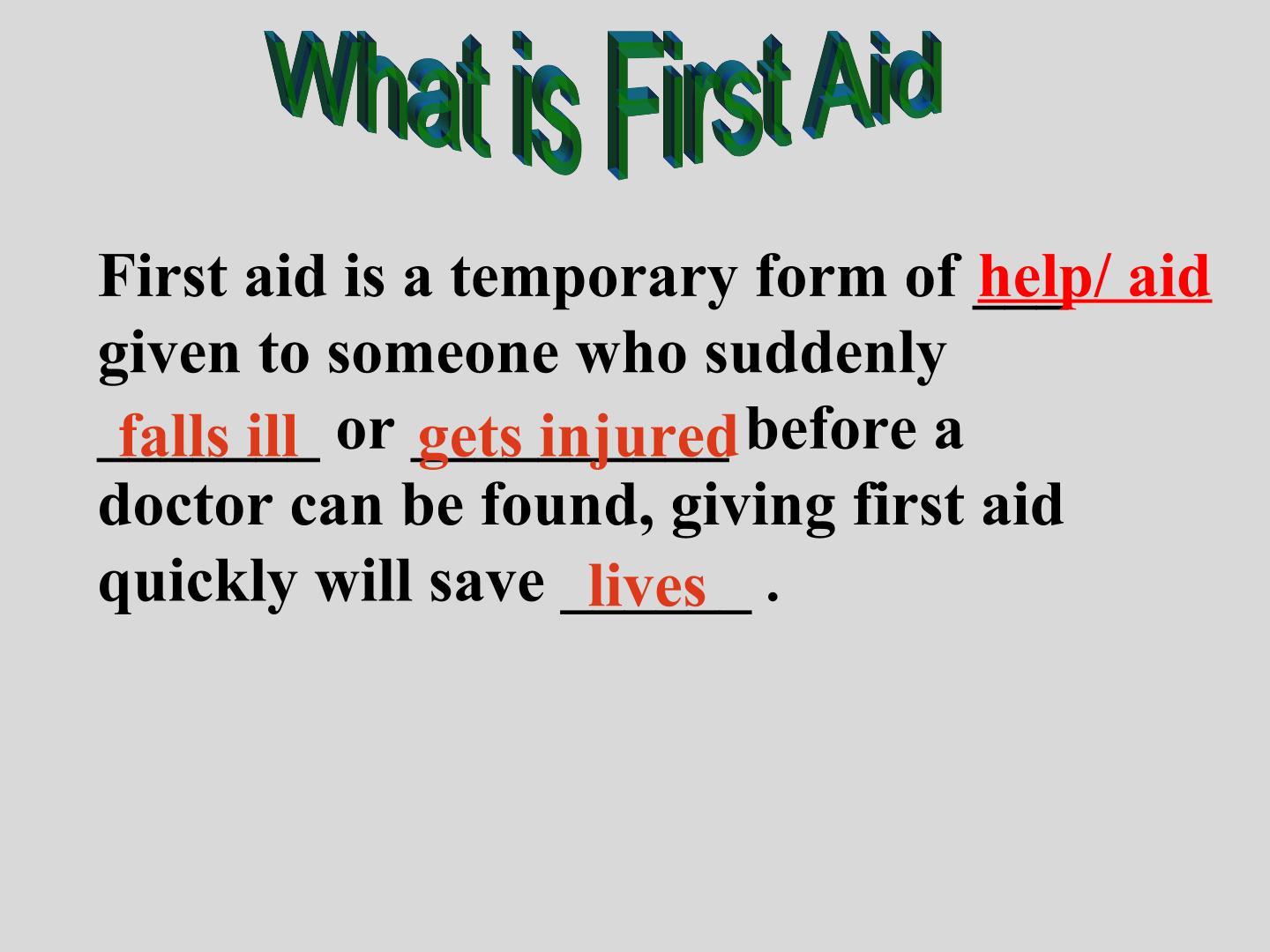 What is First Aid

First aid is a temporary form of help/ aid given to someone who suddenly falls ill or gets injured before a doctor can be found, giving first aid quickly will save lives .